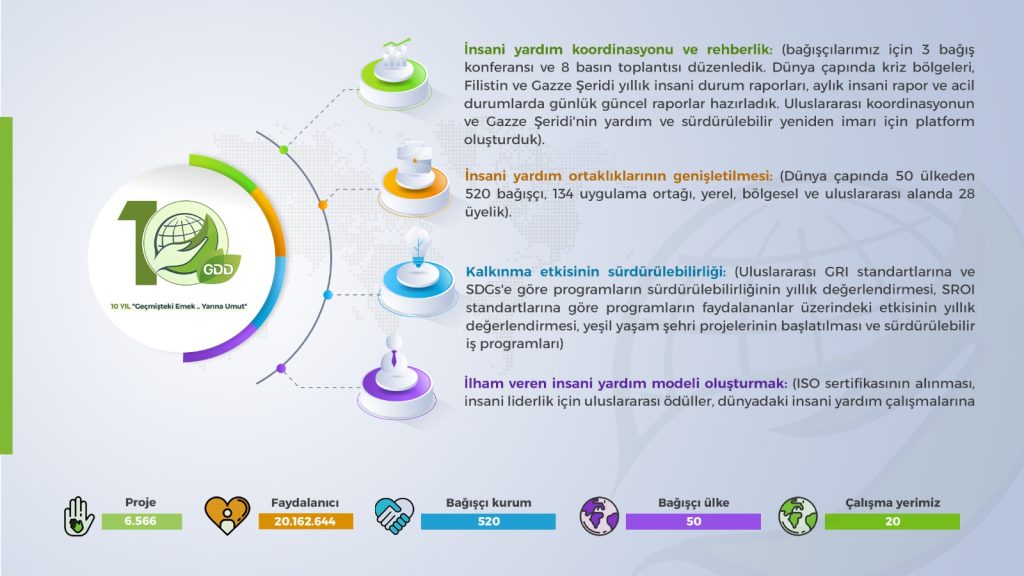 10
GDD
10 YIL "Geçmişteki Emek .. Yarına Umut"

İnsani yardım koordinasyonu ve rehberlik: (bağışçılarımız için 3 bağış konferansı ve 8 basın toplantısı düzenledik. Dünya çapında kriz bölgeleri, Filistin ve Gazze Şeridi yıllık insani durum raporları, aylık insani rapor ve acil durumlarda günlük güncel raporlar hazırladık. Uluslararası koordinasyonun ve Gazze Şeridi'nin yardım ve sürdürülebilir yeniden imarı için platform oluşturduk).

İnsani yardım ortaklıklarının genişletilmesi: (Dünya çapında 50 ülkeden 520 bağışçı, 134 uygulama ortağı, yerel, bölgesel ve uluslararası alanda 28 üyelik).

Kalkınma etkisinin sürdürülebilirliği: (Uluslararası GRI standartlarına ve SDGs'e göre programların sürdürülebilirliğinin yıllık değerlendirmesi, SROI standartlarına göre programların faydalananlar üzerindeki etkisinin yıllık değerlendirmesi, yeşil yaşam şehri projelerinin başlatılması ve sürdürülebilir iş programları)

İlham veren insani yardım modeli oluşturmak: (ISO sertifikasının alınması, insani liderlik için uluslararası ödüller, dünyadaki insani yardım çalışmalarına

Proje
6.566
Faydalanıcı
20.162.644
Bağışçı kurum
520
Bağışçı ülke
50
Çalışma yerimiz
20